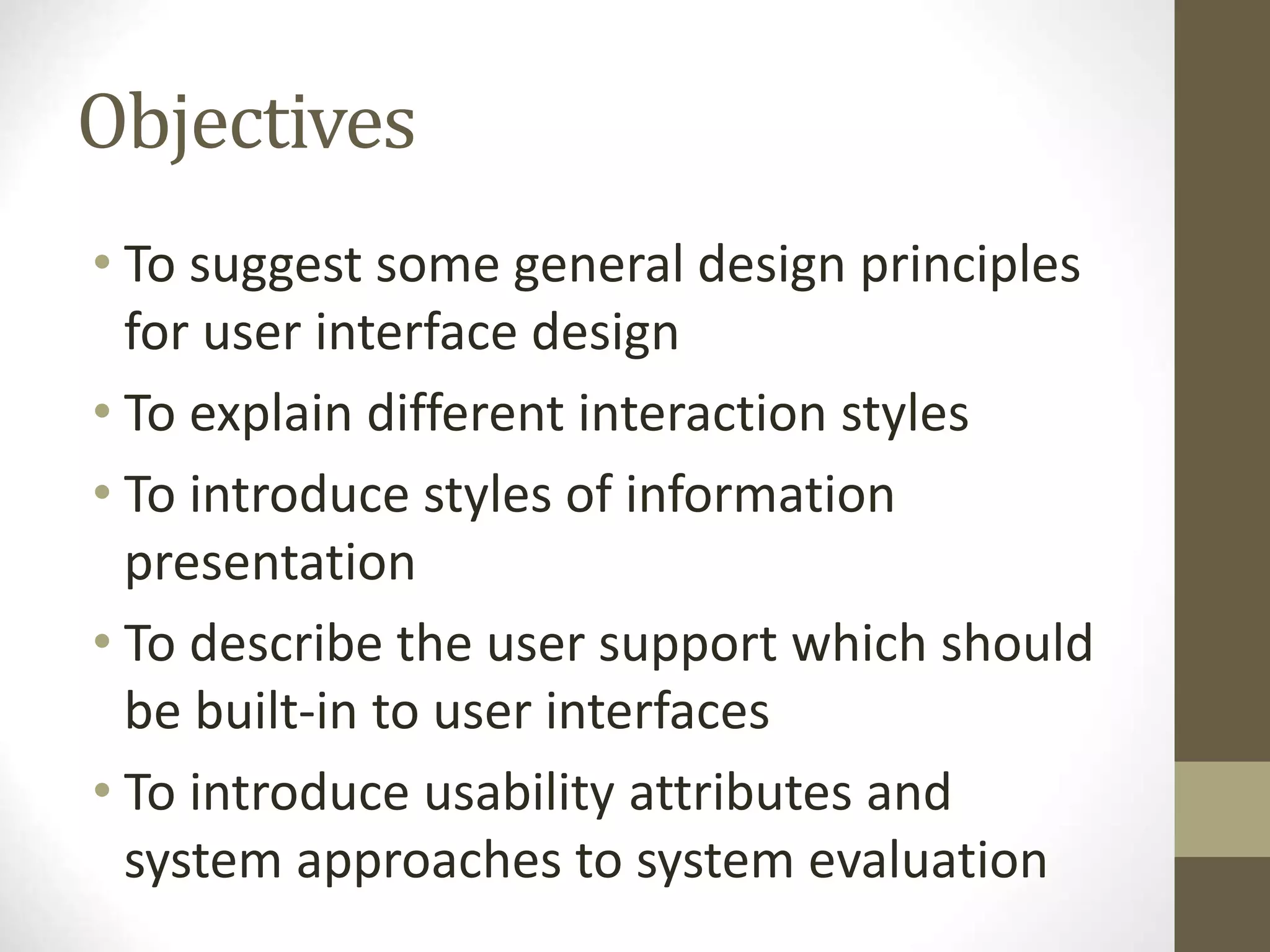 Objectives

• To suggest some general design principles for user interface design
• To explain different interaction styles
• To introduce styles of information presentation
• To describe the user support which should be built-in to user interfaces
• To introduce usability attributes and system approaches to system evaluation